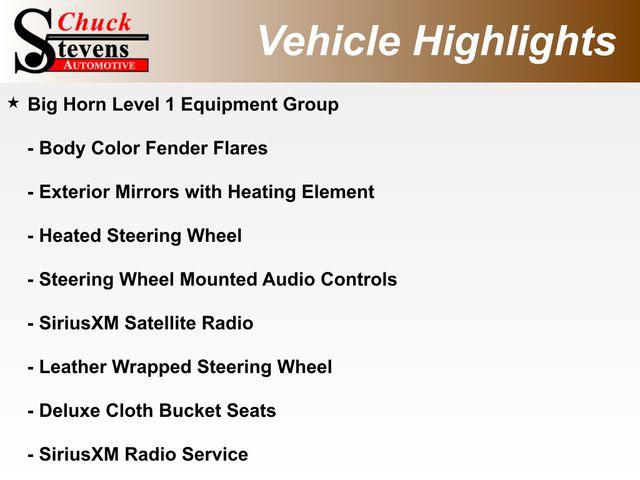 Chuck Stevens AUTOMOTIVE

Vehicle Highlights

★ Big Horn Level 1 Equipment Group

- Body Color Fender Flares

- Exterior Mirrors with Heating Element

- Heated Steering Wheel

- Steering Wheel Mounted Audio Controls

- SiriusXM Satellite Radio

- Leather Wrapped Steering Wheel

- Deluxe Cloth Bucket Seats

- SiriusXM Radio Service